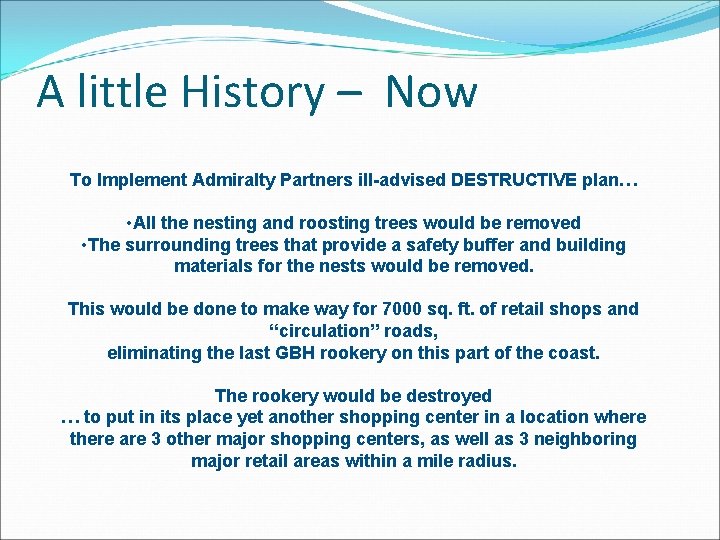 A little History – Now

To Implement Admiralty Partners ill-advised DESTRUCTIVE plan…

•All the nesting and roosting trees would be removed
•The surrounding trees that provide a safety buffer and building materials for the nests would be removed.

This would be done to make way for 7000 sq. ft. of retail shops and “circulation” roads,
eliminating the last GBH rookery on this part of the coast.

The rookery would be destroyed
… to put in its place yet another shopping center in a location where there are 3 other major shopping centers, as well as 3 neighboring major retail areas within a mile radius.